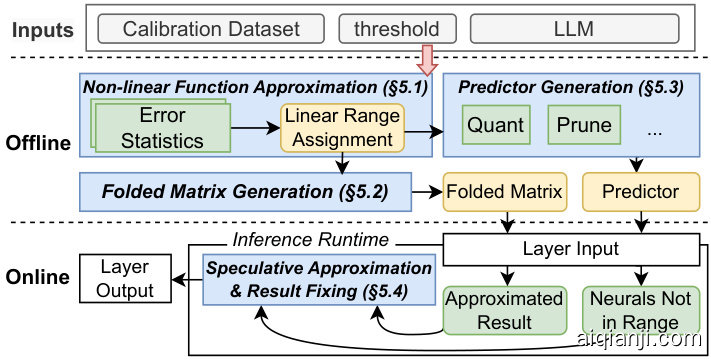 Inputs
Calibration Dataset
threshold
LLM

Offline
Non-linear Function Approximation (§5.1)
Error Statistics
Linear Range Assignment
Predictor Generation (§5.3)
Quant
Prune
...
Folded Matrix Generation (§5.2)
Folded Matrix
Predictor

Online
Inference Runtime
Layer Input
Layer Output
Speculative Approximation & Result Fixing (§5.4)
Approximated Result
Neurals Not in Range
aiqianji.com